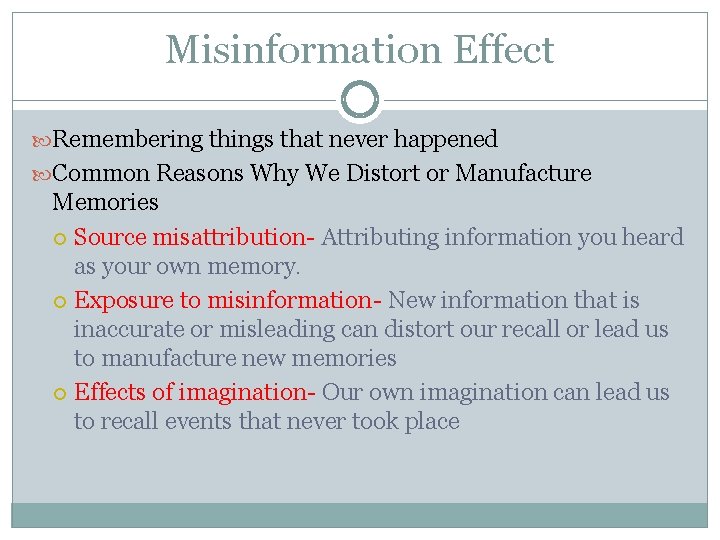 Misinformation Effect

Remembering things that never happened

Common Reasons Why We Distort or Manufacture Memories

Source misattribution- Attributing information you heard as your own memory.

Exposure to misinformation- New information that is inaccurate or misleading can distort our recall or lead us to manufacture new memories

Effects of imagination- Our own imagination can lead us to recall events that never took place